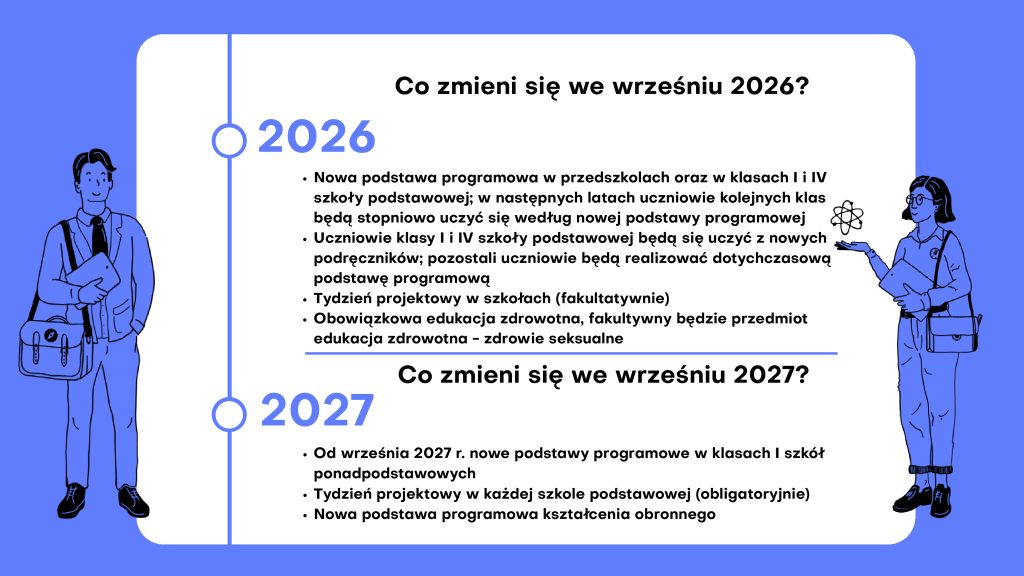 Co zmieni się we wrześniu 2026?

2026

• Nowa podstawa programowa w przedszkolach oraz w klasach I i IV szkoły podstawowej; w następnych latach uczniowie kolejnych klas będą stopniowo uczyć się według nowej podstawy programowej
• Uczniowie klasy I i IV szkoły podstawowej będą się uczyć z nowych podręczników; pozostali uczniowie będą realizować dotychczasową podstawę programową
• Tydzień projektowy w szkołach (fakultatywnie)
• Obowiązkowa edukacja zdrowotna, fakultywny będzie przedmiot edukacja zdrowotna - zdrowie seksualne

Co zmieni się we wrześniu 2027?

2027

• Od września 2027 r. nowe podstawy programowe w klasach I szkół ponadpodstawowych
• Tydzień projektowy w każdej szkole podstawowej (obligatoryjnie)
• Nowa podstawa programowa kształcenia obronnego